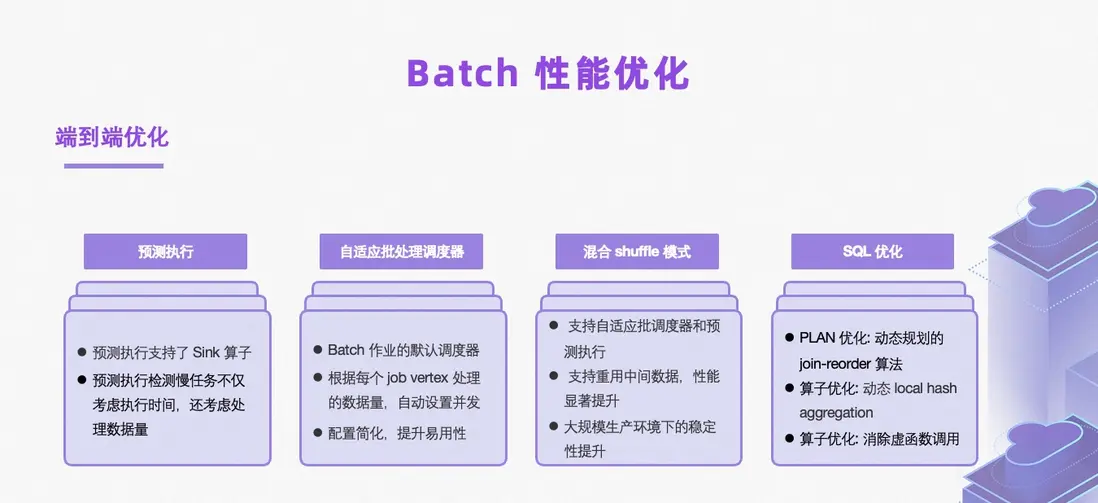 Batch 性能优化

端到端优化

预测执行

● 预测执行支持了 Sink 算子
● 预测执行检测慢任务不仅考虑执行时间，还考虑处理数据量

自适应批处理调度器

● Batch 作业的默认调度器
● 根据每个 job vertex 处理的数据量，自动设置并发
● 配置简化，提升易用性

混合 shuffle 模式

● 支持自适应批调度器和预测执行
● 支持重用中间数据，性能显著提升
● 大规模生产环境下的稳定性提升

SQL 优化

● PLAN 优化: 动态规划的 join-reorder 算法
● 算子优化: 动态 local hash aggregation
● 算子优化: 消除虚函数调用